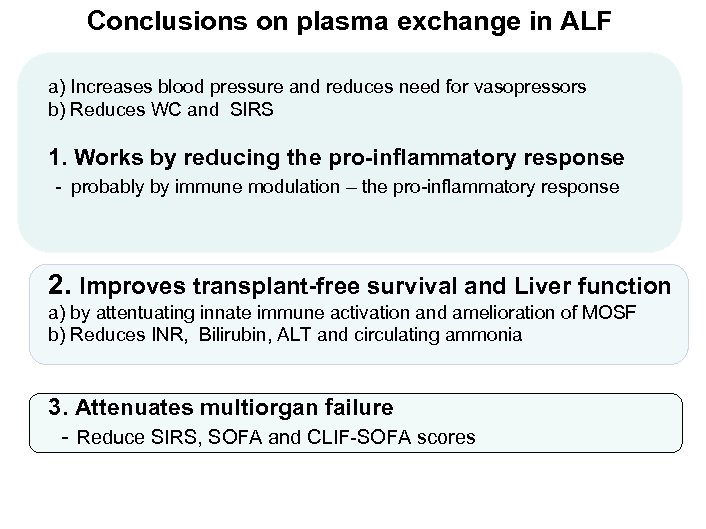 Conclusions on plasma exchange in ALF

a) Increases blood pressure and reduces need for vasopressors
b) Reduces WC and SIRS

1. Works by reducing the pro-inflammatory response
- probably by immune modulation – the pro-inflammatory response

2. Improves transplant-free survival and Liver function
a) by attentuating innate immune activation and amelioration of MOSF
b) Reduces INR, Bilirubin, ALT and circulating ammonia

3. Attenuates multiorgan failure
- Reduce SIRS, SOFA and CLIF-SOFA scores